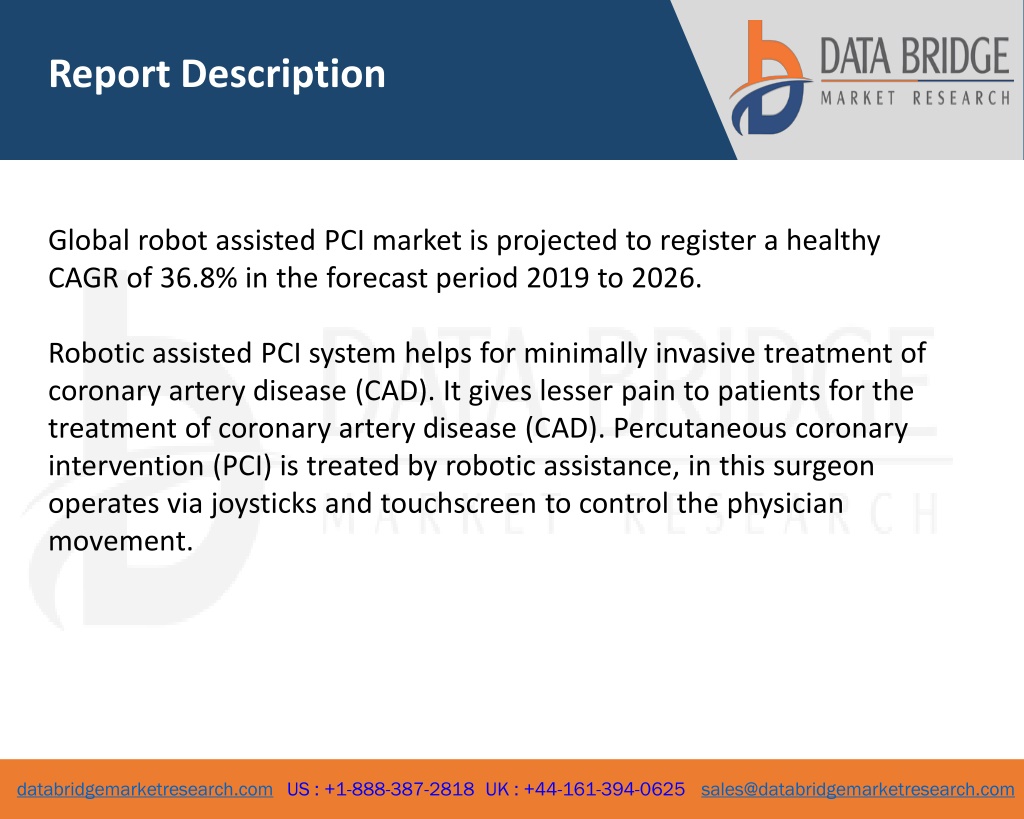 Report Description

DATA BRIDGE
MARKET RESEARCH

Global robot assisted PCI market is projected to register a healthy CAGR of 36.8% in the forecast period 2019 to 2026.

Robotic assisted PCI system helps for minimally invasive treatment of coronary artery disease (CAD). It gives lesser pain to patients for the treatment of coronary artery disease (CAD). Percutaneous coronary intervention (PCI) is treated by robotic assistance, in this surgeon operates via joysticks and touchscreen to control the physician movement.

DATA BRIDGE
MARKET RESEARCH

databridgemarketresearch.com US : +1-888-387-2818 UK : +44-161-394-0625 sales@databridgemarketresearch.com